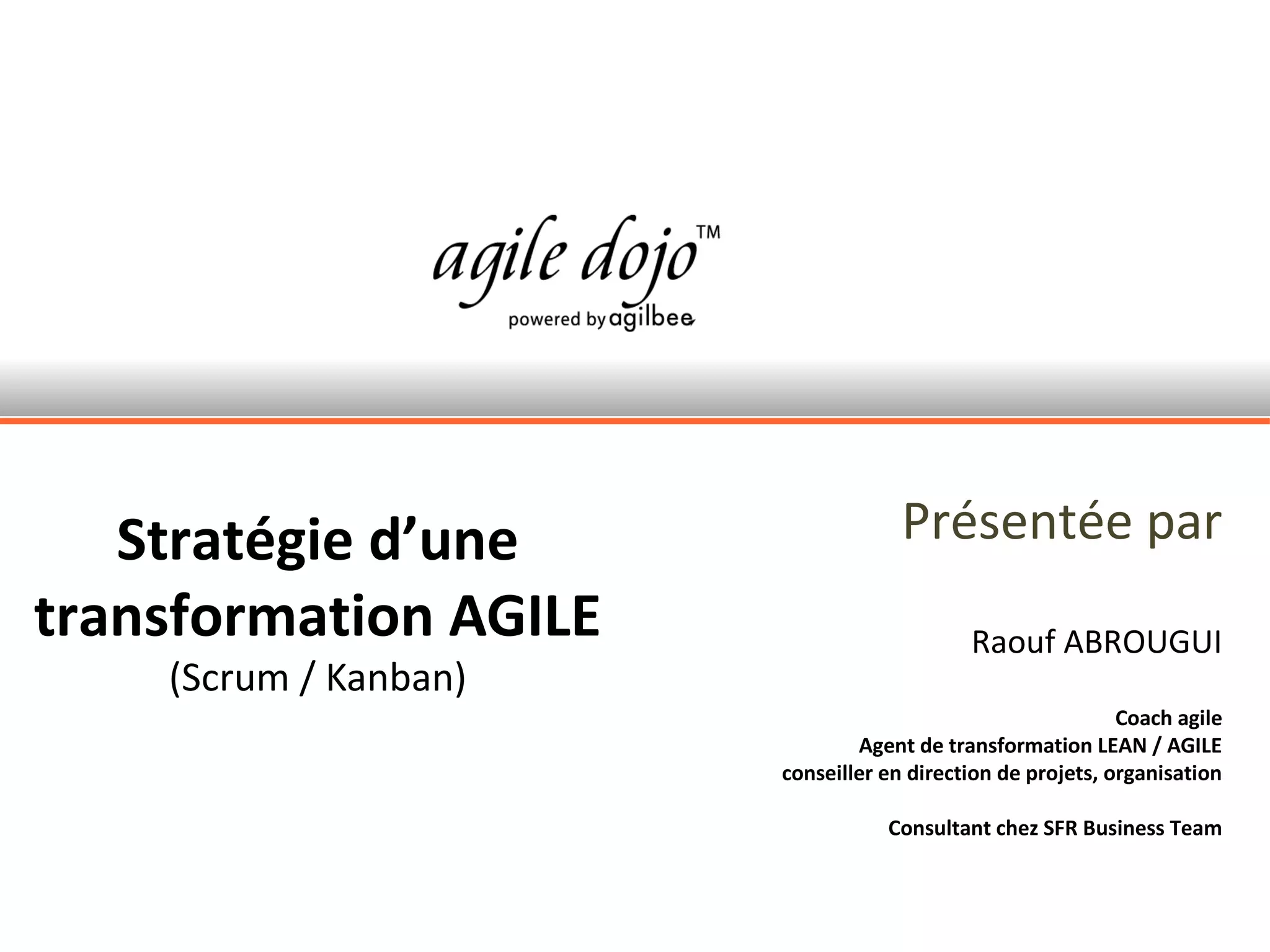 agile dojo™
powered by agilbee

Stratégie d’une transformation AGILE
(Scrum / Kanban)

Présentée par

Raouf ABROUGUI

Coach agile
Agent de transformation LEAN / AGILE
conseiller en direction de projets, organisation

Consultant chez SFR Business Team